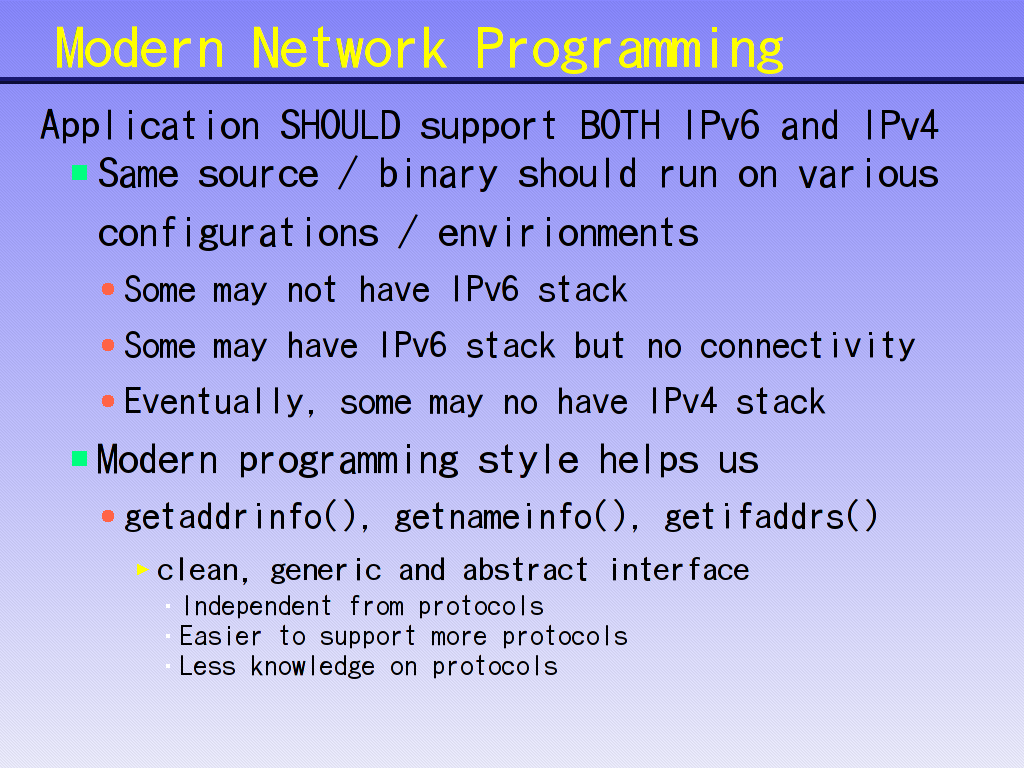 Modern Network Programming

Application SHOULD support BOTH IPv6 and IPv4

Same source / binary should run on various configurations / envirionments

Some may not have IPv6 stack

Some may have IPv6 stack but no connectivity

Eventually, some may no have IPv4 stack

Modern programming style helps us

getaddrinfo(), getnameinfo(), getifaddrs()

clean, generic and abstract interface

Independent from protocols

Easier to support more protocols

Less knowledge on protocols